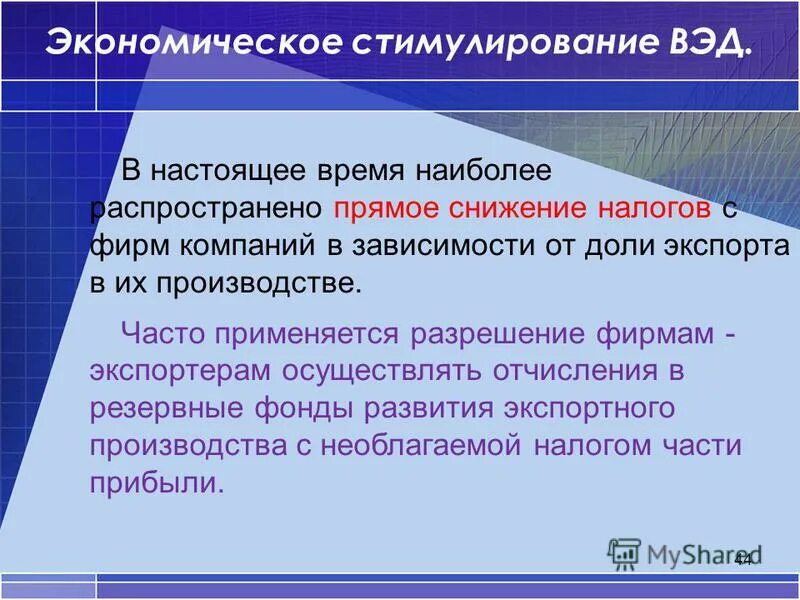 Экономическое стимулирование ВЭД.

В настоящее время наиболее распространено прямое снижение налогов с фирм компаний в зависимости от доли экспорта в их производстве.

Часто применяется разрешение фирмам - экспортерам осуществлять отчисления в резервные фонды развития экспортного производства с необлагаемой налогом части прибыли.

MyShared 44